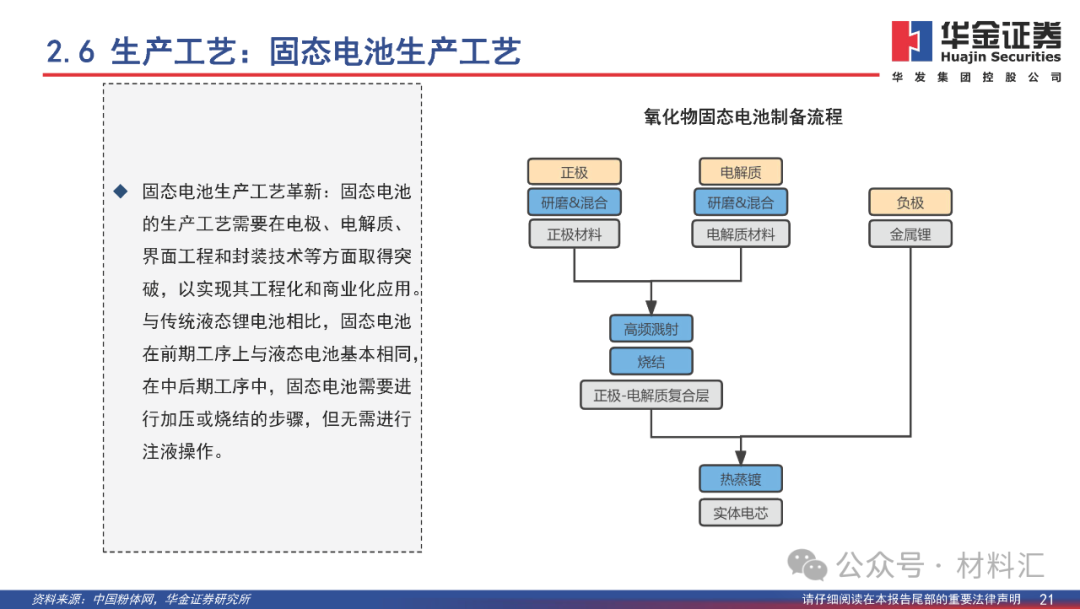 2.6 生产工艺：固态电池生产工艺

华金证券
Huajin Securities
华发集团控股公司

◆ 固态电池生产工艺革新：固态电池的生产工艺需要在电极、电解质、界面工程和封装技术等方面取得突破，以实现其工程化和商业化应用。与传统液态锂电池相比，固态电池在前期工序上与液态电池基本相同，在中后期工序中，固态电池需要进行加压或烧结的步骤，但无需进行注液操作。

氧化物固态电池制备流程

正极
研磨&混合
正极材料

电解质
研磨&混合
电解质材料

负极
金属锂

高频溅射
烧结
正极-电解质复合层

热蒸镀
实体电芯

公众号 · 材料汇

资料来源：中国粉体网，华金证券研究所

请仔细阅读在本报告尾部的重要法律声明 21